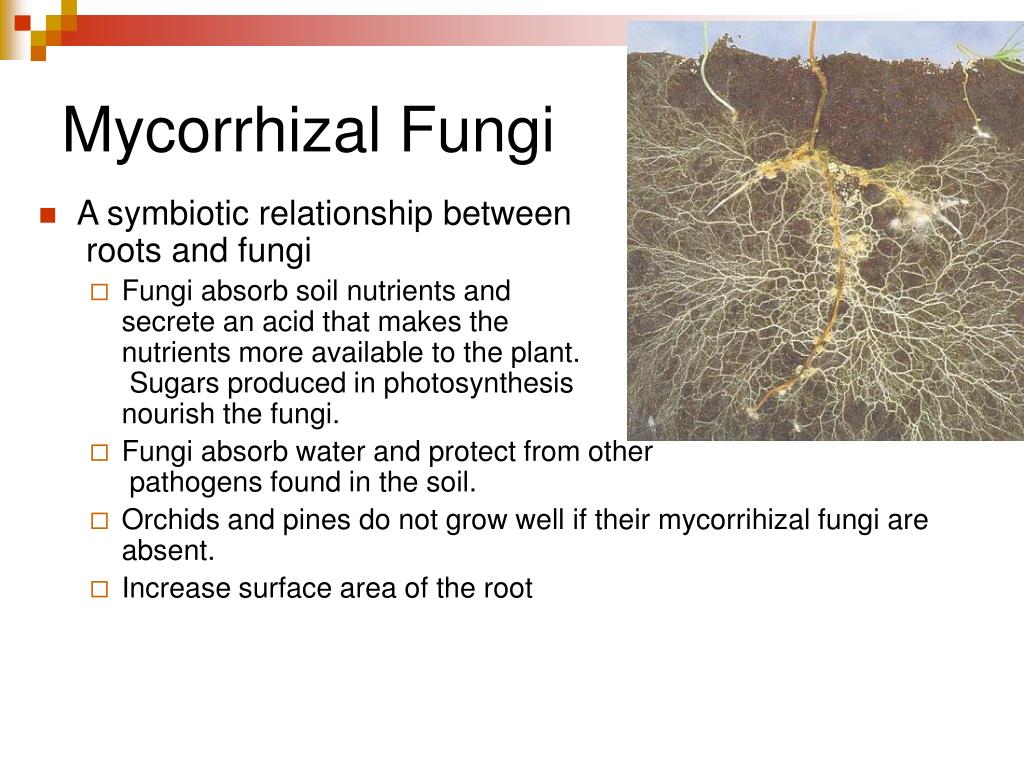 Mycorrhizal Fungi

A symbiotic relationship between roots and fungi

Fungi absorb soil nutrients and secrete an acid that makes the nutrients more available to the plant. Sugars produced in photosynthesis nourish the fungi.

Fungi absorb water and protect from other pathogens found in the soil.

Orchids and pines do not grow well if their mycorrihizal fungi are absent.

Increase surface area of the root